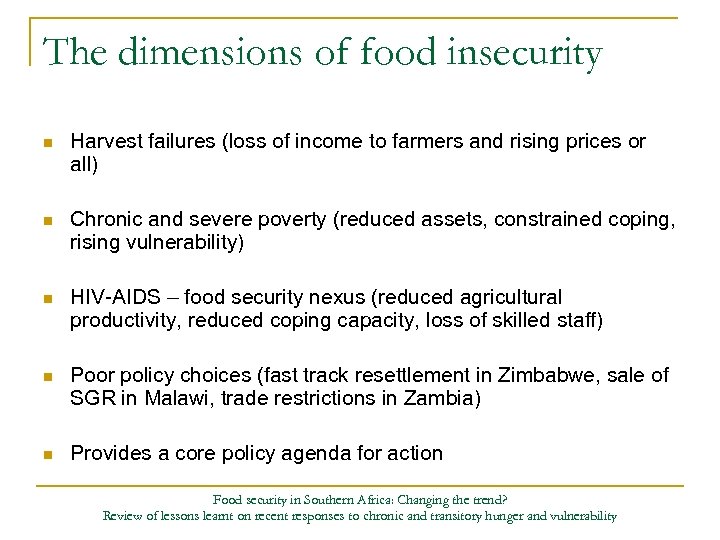 The dimensions of food insecurity

- Harvest failures (loss of income to farmers and rising prices or all)
- Chronic and severe poverty (reduced assets, constrained coping, rising vulnerability)
- HIV-AIDS – food security nexus (reduced agricultural productivity, reduced coping capacity, loss of skilled staff)
- Poor policy choices (fast track resettlement in Zimbabwe, sale of SGR in Malawi, trade restrictions in Zambia)
- Provides a core policy agenda for action

Food security in Southern Africa: Changing the trend?
Review of lessons learnt on recent responses to chronic and transitory hunger and vulnerability